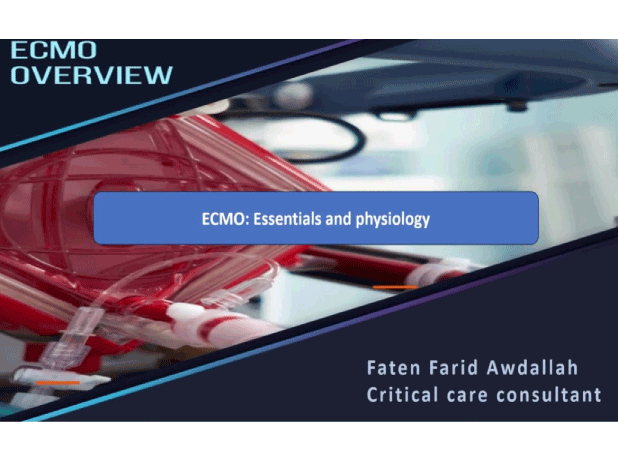 ECMO
OVERVIEW

ECMO: Essentials and physiology

Faten Farid Awdallah
Critical care consultant